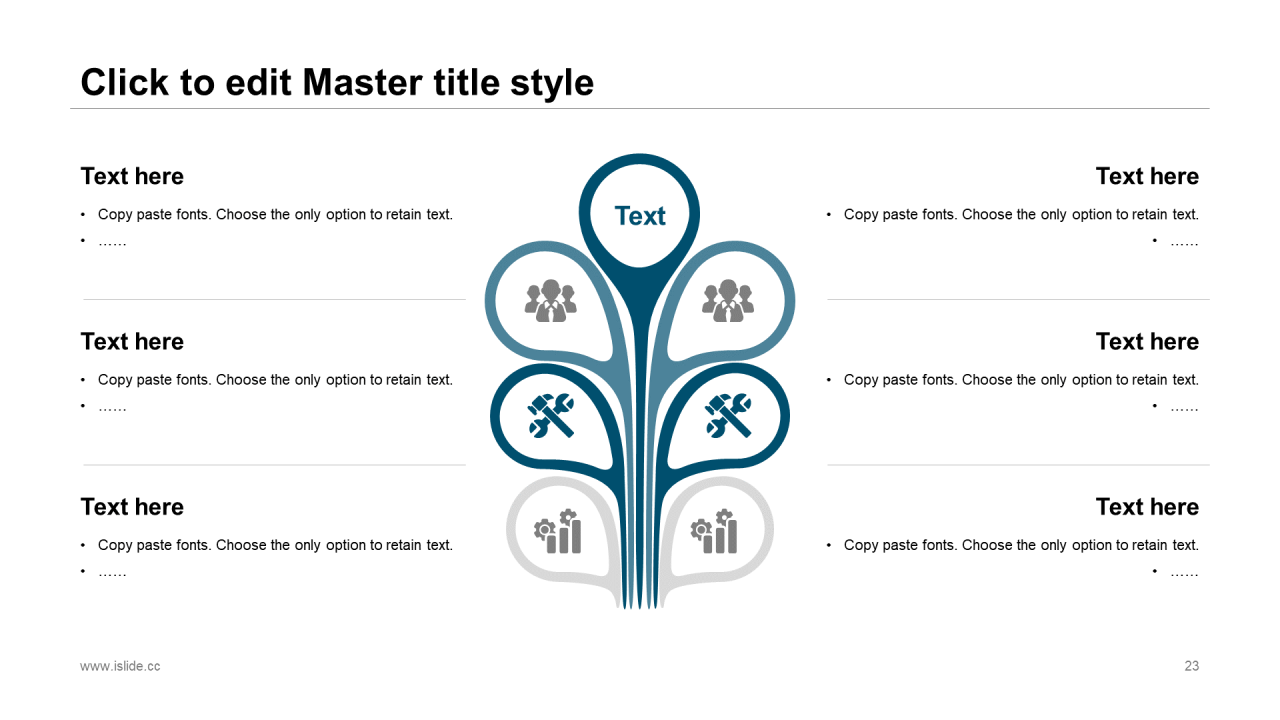 Click to edit Master title style

Text here
• Copy paste fonts. Choose the only option to retain text.
• ……

Text here
• Copy paste fonts. Choose the only option to retain text.
• ……

Text here
• Copy paste fonts. Choose the only option to retain text.
• ……

Text

Text here
• Copy paste fonts. Choose the only option to retain text.
• ……

Text here
• Copy paste fonts. Choose the only option to retain text.
• ……

Text here
• Copy paste fonts. Choose the only option to retain text.
• ……

www.islide.cc
23